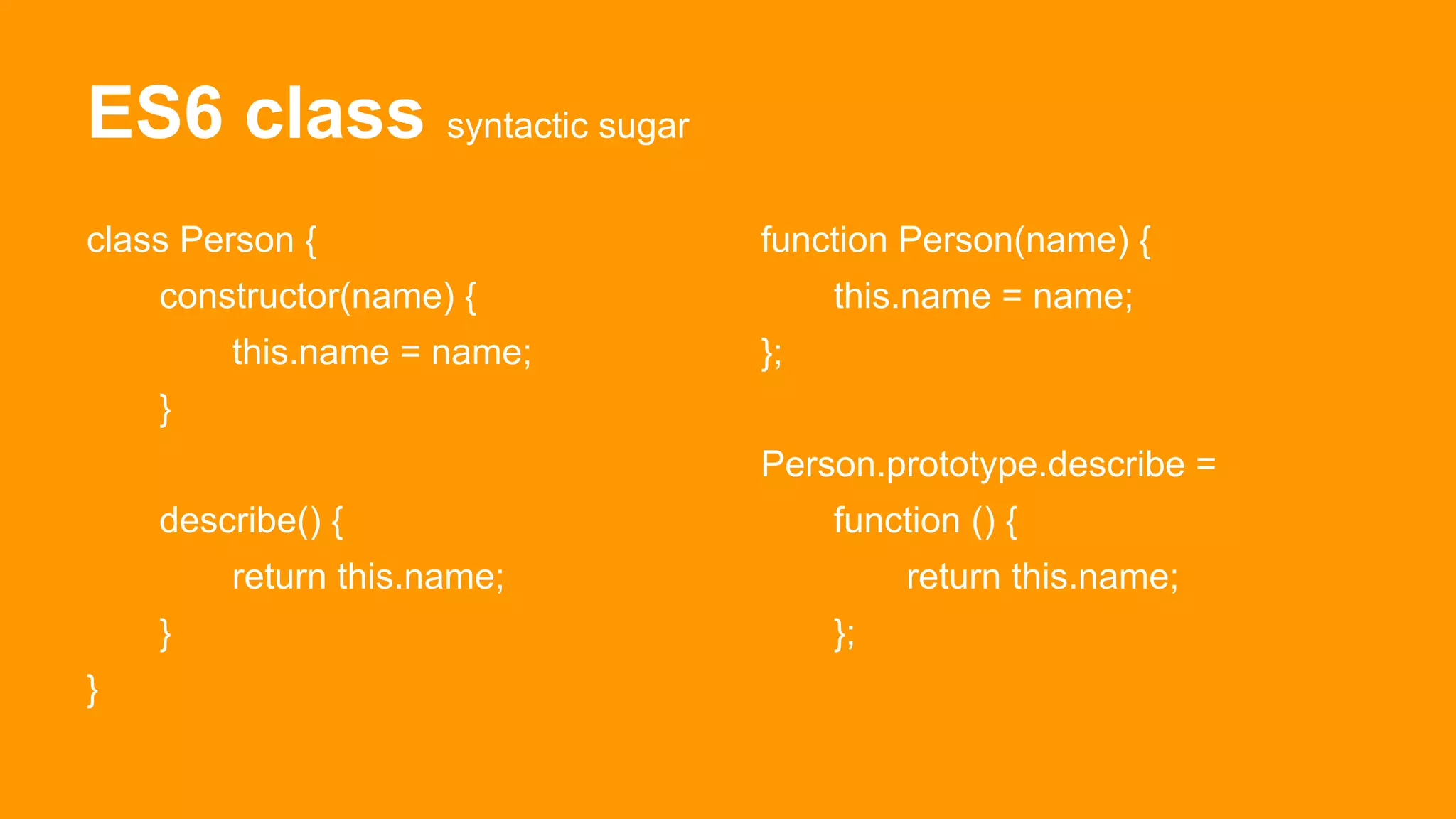 ES6 class syntactic sugar

class Person {
constructor(name) {
this.name = name;
}

describe() {
return this.name;
}
}

function Person(name) {
this.name = name;
};

Person.prototype.describe =
function () {
return this.name;
};